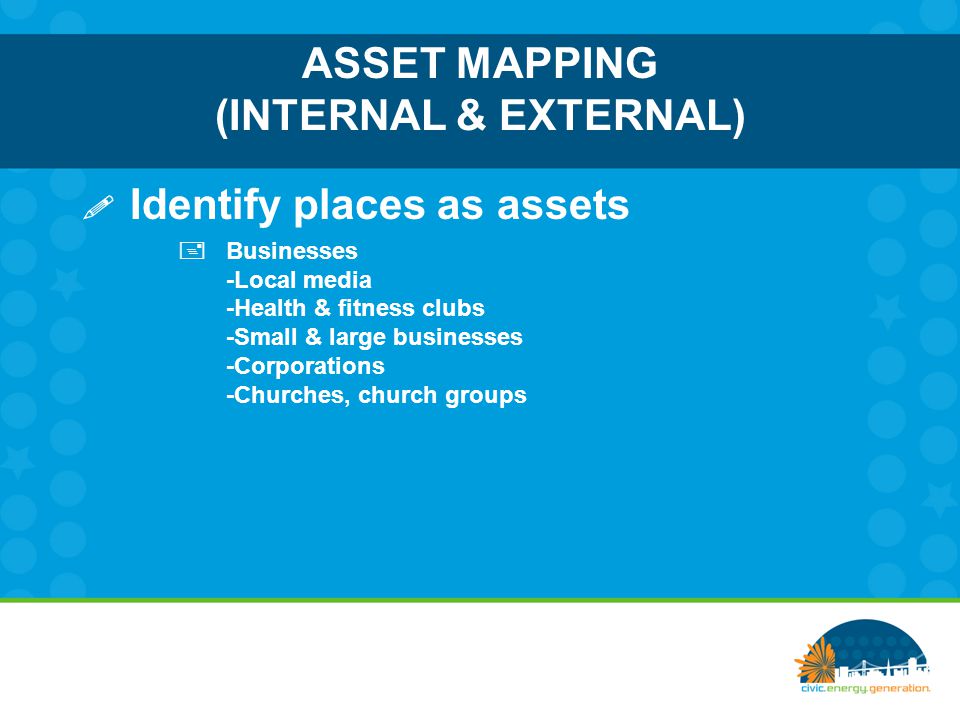 ASSET MAPPING
(INTERNAL & EXTERNAL)

Identify places as assets

Businesses
-Local media
-Health & fitness clubs
-Small & large businesses
-Corporations
-Churches, church groups

civic.energy.generation.